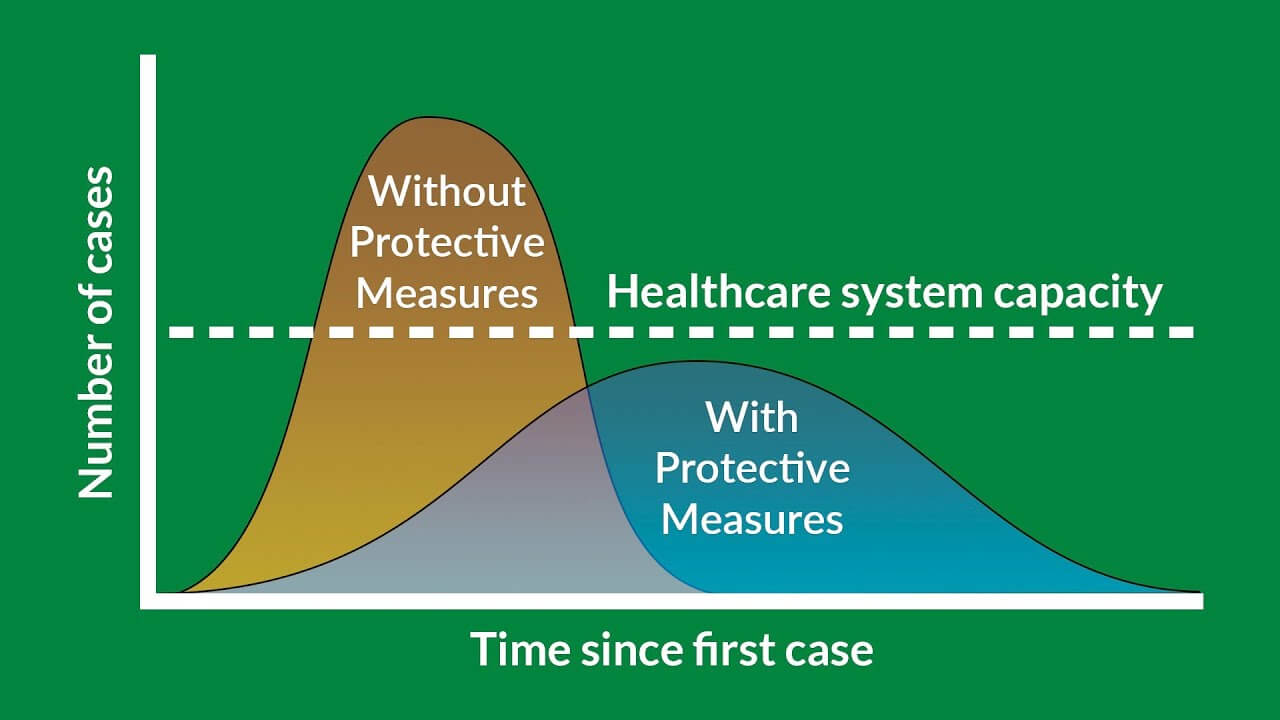 Number of cases

Without Protective Measures

Healthcare system capacity

With Protective Measures

Time since first case